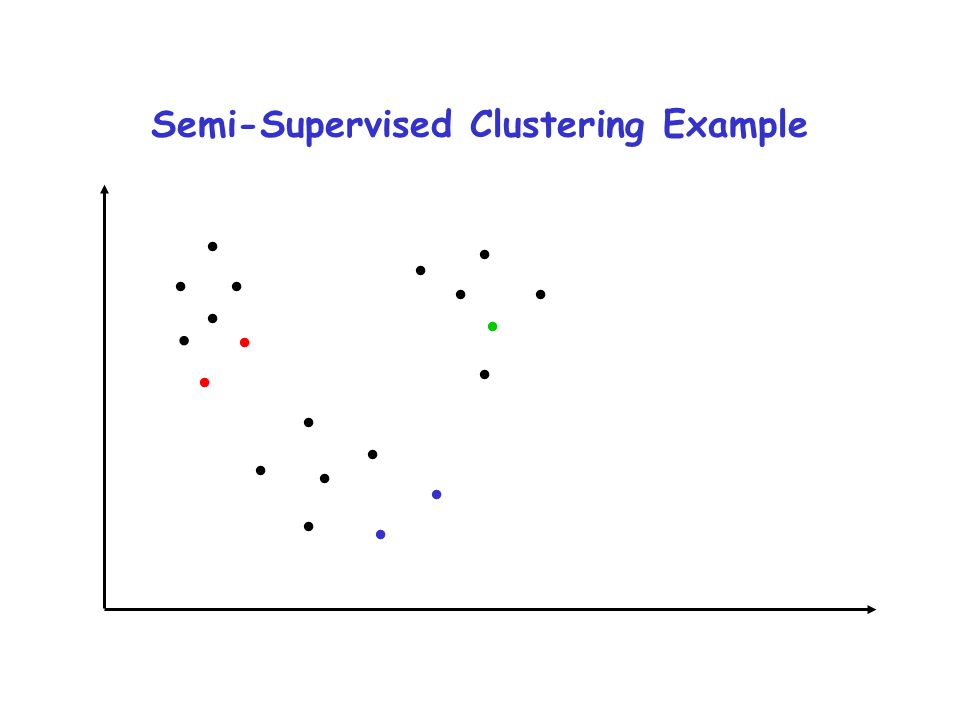 Semi-Supervised Clustering Example